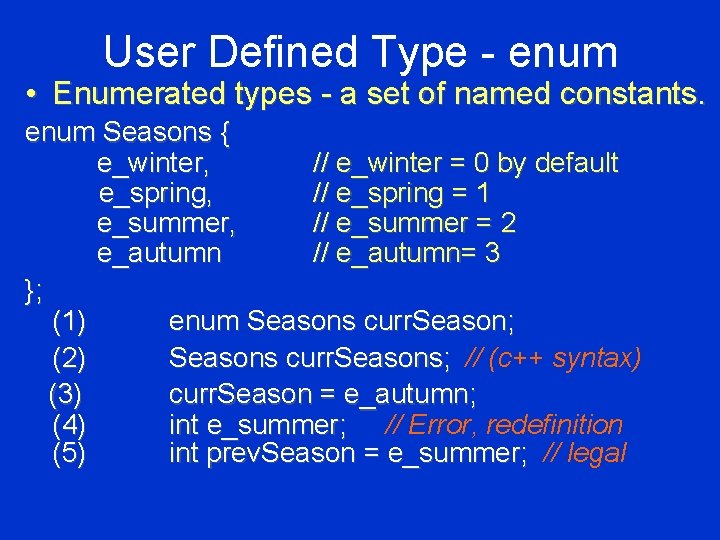 User Defined Type - enum

• Enumerated types - a set of named constants.

enum Seasons {
e_winter, // e_winter = 0 by default
e_spring, // e_spring = 1
e_summer, // e_summer = 2
e_autumn // e_autumn= 3
};

(1) enum Seasons currSeason;
(2) Seasons currSeasons; // (c++ syntax)
(3) currSeason = e_autumn;
(4) int e_summer; // Error, redefinition
(5) int prevSeason = e_summer; // legal